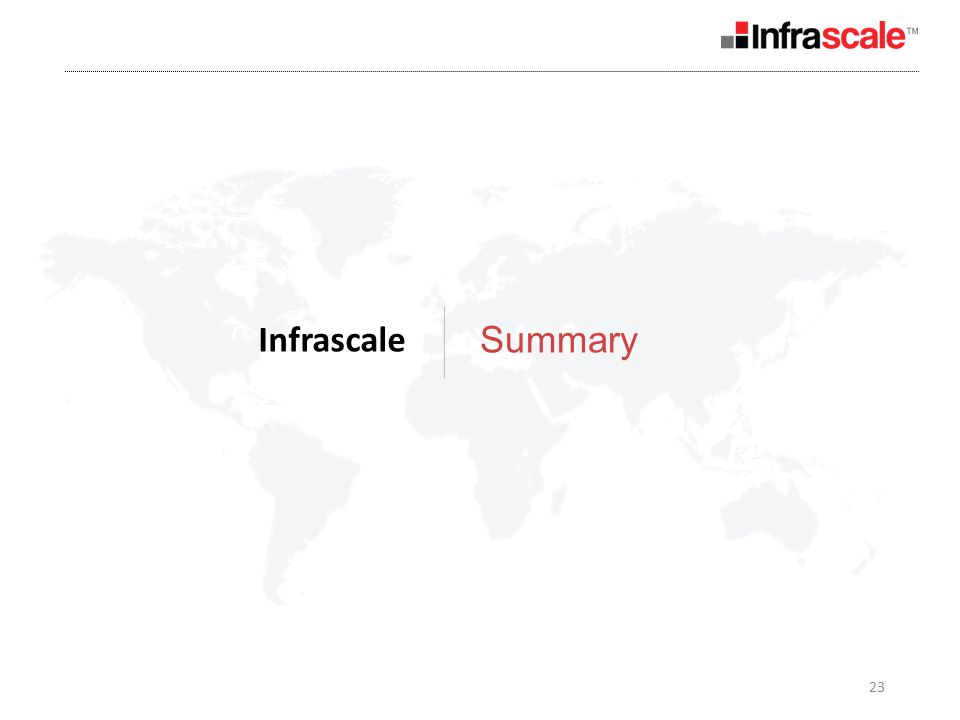 Infrascale™

Infrascale Summary

23